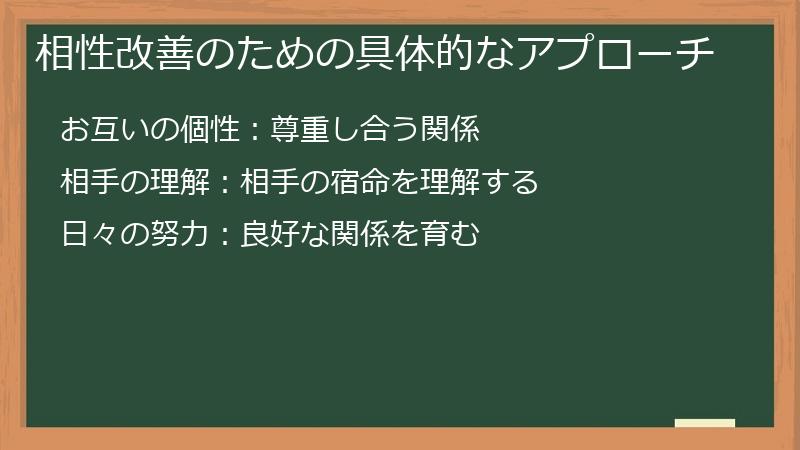 相性改善のための具体的なアプローチ

お互いの個性：尊重し合う関係

相手の理解：相手の宿命を理解する

日々の努力：良好な関係を育む